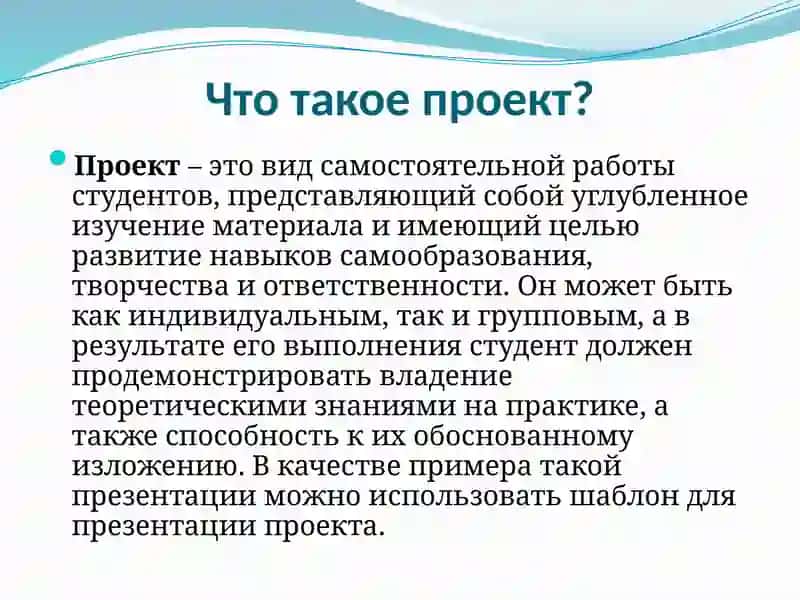 Что такое проект?

Проект – это вид самостоятельной работы студентов, представляющий собой углубленное изучение материала и имеющий целью развитие навыков самообразования, творчества и ответственности. Он может быть как индивидуальным, так и групповым, а в результате его выполнения студент должен продемонстрировать владение теоретическими знаниями на практике, а также способность к их обоснованному изложению. В качестве примера такой презентации можно использовать шаблон для презентации проекта.